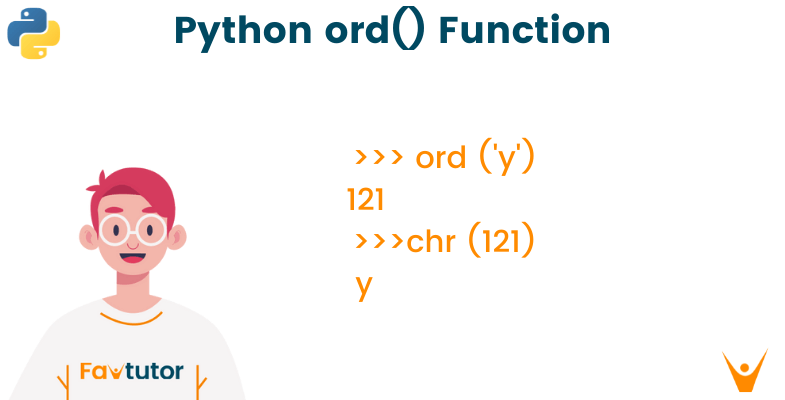 Python ord() Function

>>> ord ('y')
121
>>>chr (121)
y

Favtutor